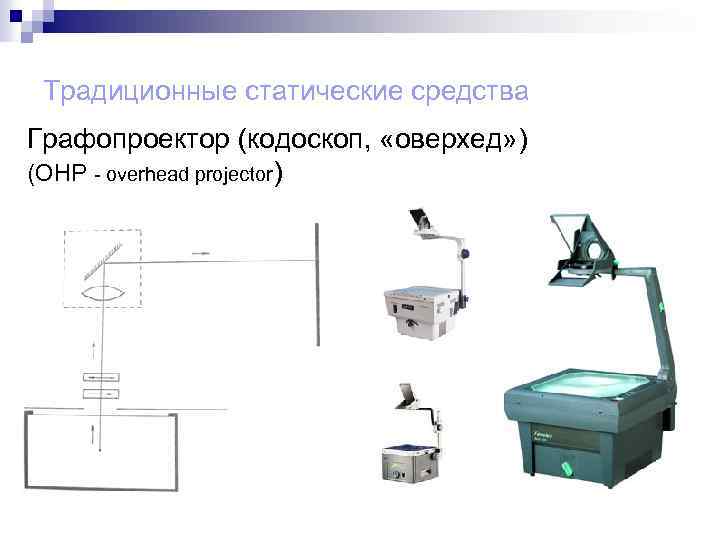 Традиционные статические средства

Графопроектор (кодоскоп, «оверхед»)
(OHP - overhead projector)